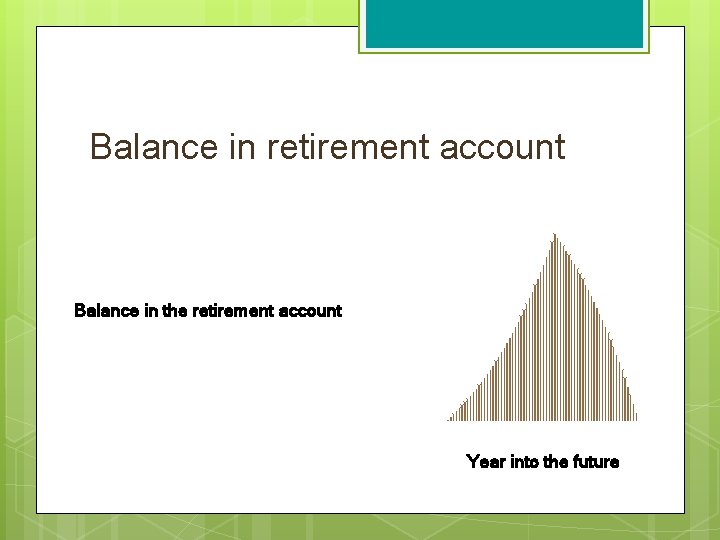 Balance in retirement account

Balance in the retirement account

Year into the future